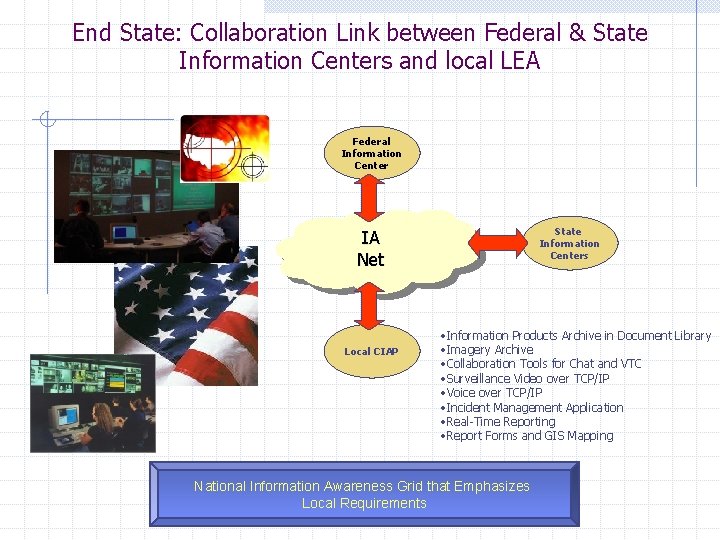 End State: Collaboration Link between Federal & State Information Centers and local LEA

Federal Information Center

IA Net

State Information Centers

Local CIAP

•Information Products Archive in Document Library
•Imagery Archive
•Collaboration Tools for Chat and VTC
•Surveillance Video over TCP/IP
•Voice over TCP/IP
•Incident Management Application
•Real-Time Reporting
•Report Forms and GIS Mapping

National Information Awareness Grid that Emphasizes Local Requirements